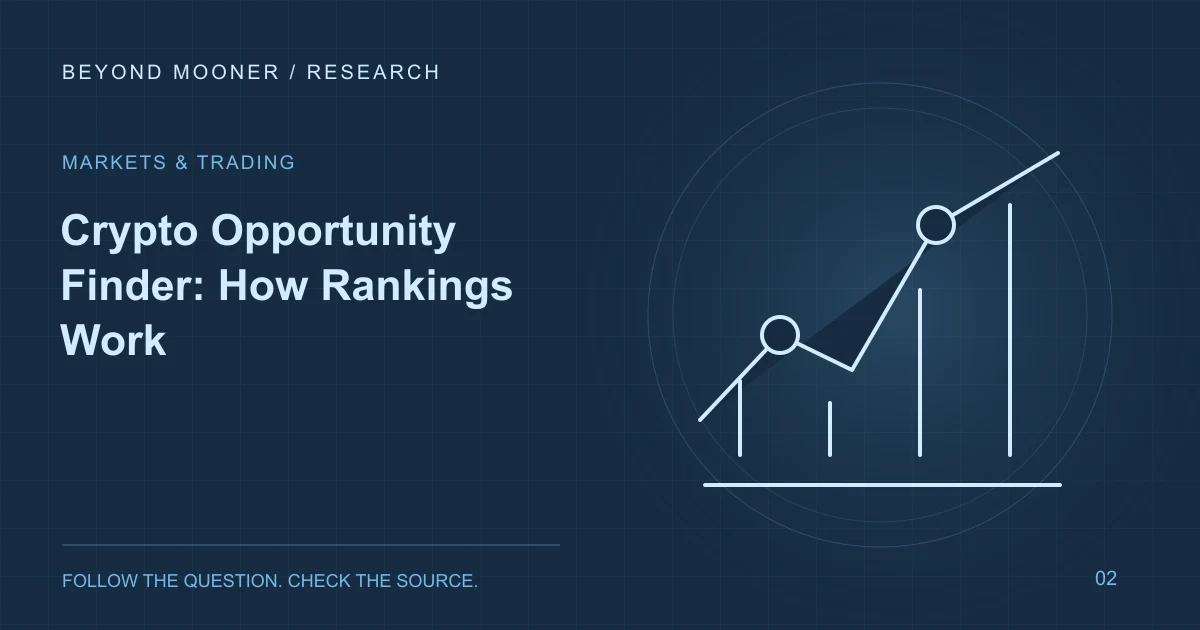 BEYOND MOONER / RESEARCH

MARKETS & TRADING

Crypto Opportunity Finder: How Rankings Work

FOLLOW THE QUESTION. CHECK THE SOURCE.

02